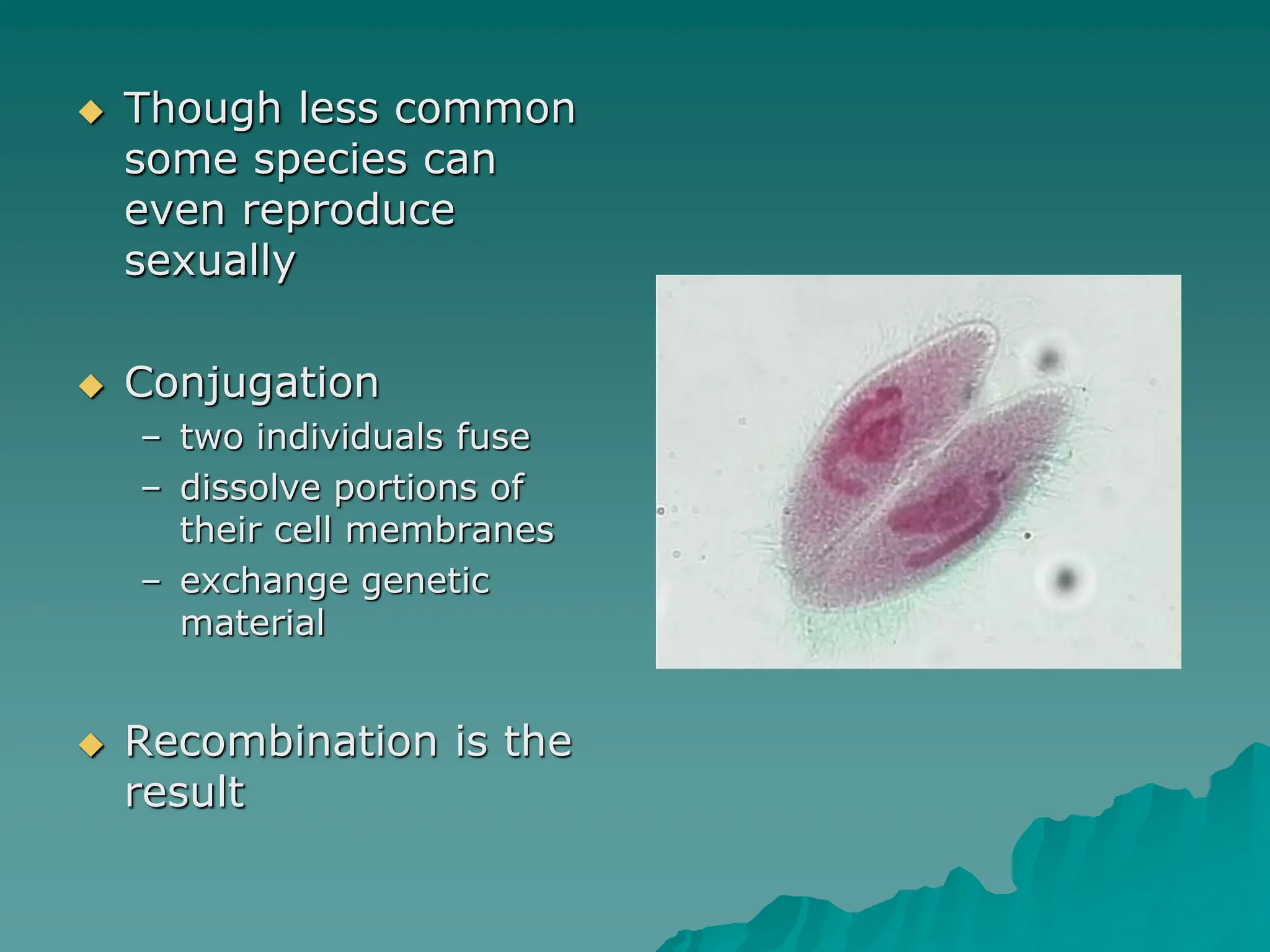 ◆ Though less common some species can even reproduce sexually

◆ Conjugation
– two individuals fuse
– dissolve portions of their cell membranes
– exchange genetic material

◆ Recombination is the result